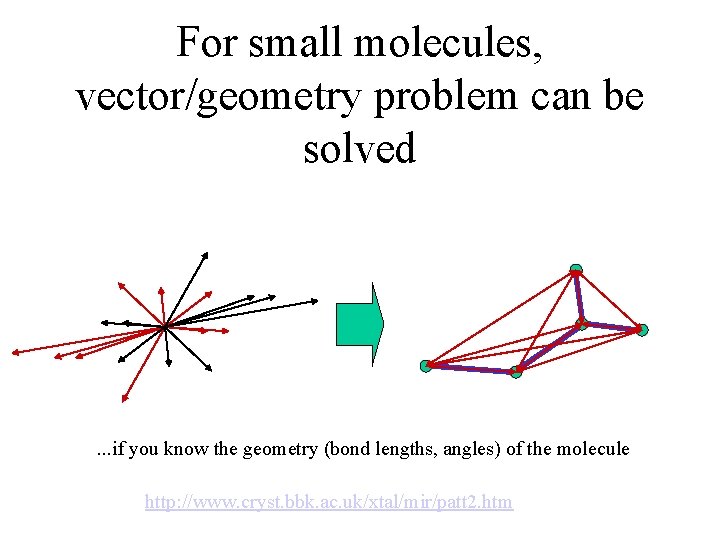 For small molecules, vector/geometry problem can be solved

...if you know the geometry (bond lengths, angles) of the molecule

http://www.cryst.bbk.ac.uk/xtal/mir/patt2.htm